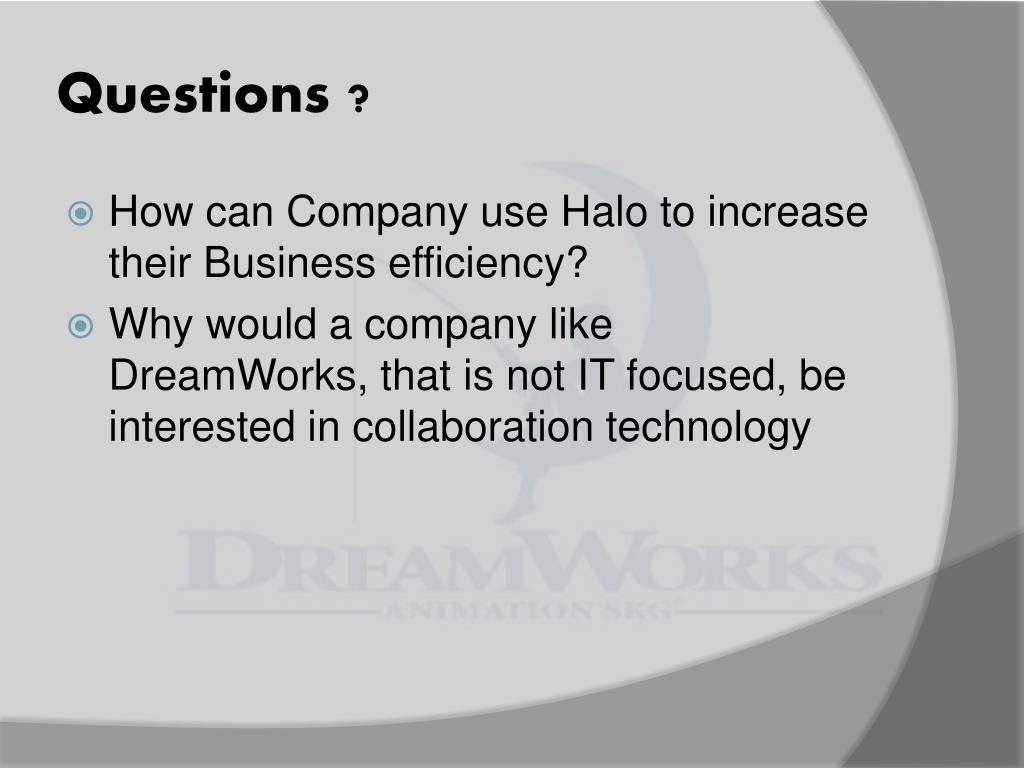 Questions ?

How can Company use Halo to increase their Business efficiency?

Why would a company like DreamWorks, that is not IT focused, be interested in collaboration technology

DREAMWORKS
ANIMATION SKG